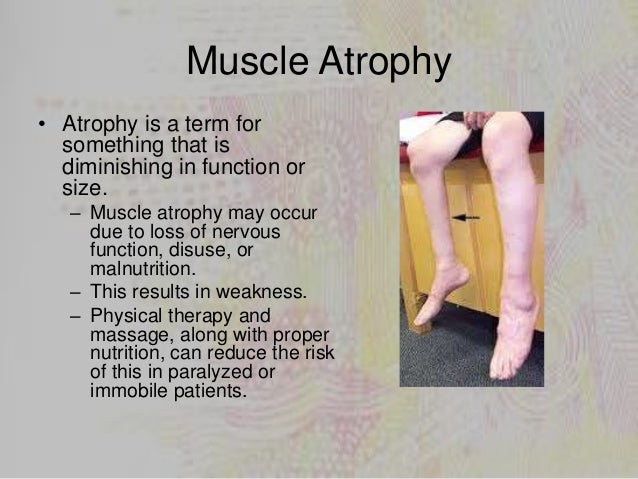 Muscle Atrophy

• Atrophy is a term for something that is diminishing in function or size.
– Muscle atrophy may occur due to loss of nervous function, disuse, or malnutrition.
– This results in weakness.
– Physical therapy and massage, along with proper nutrition, can reduce the risk of this in paralyzed or immobile patients.